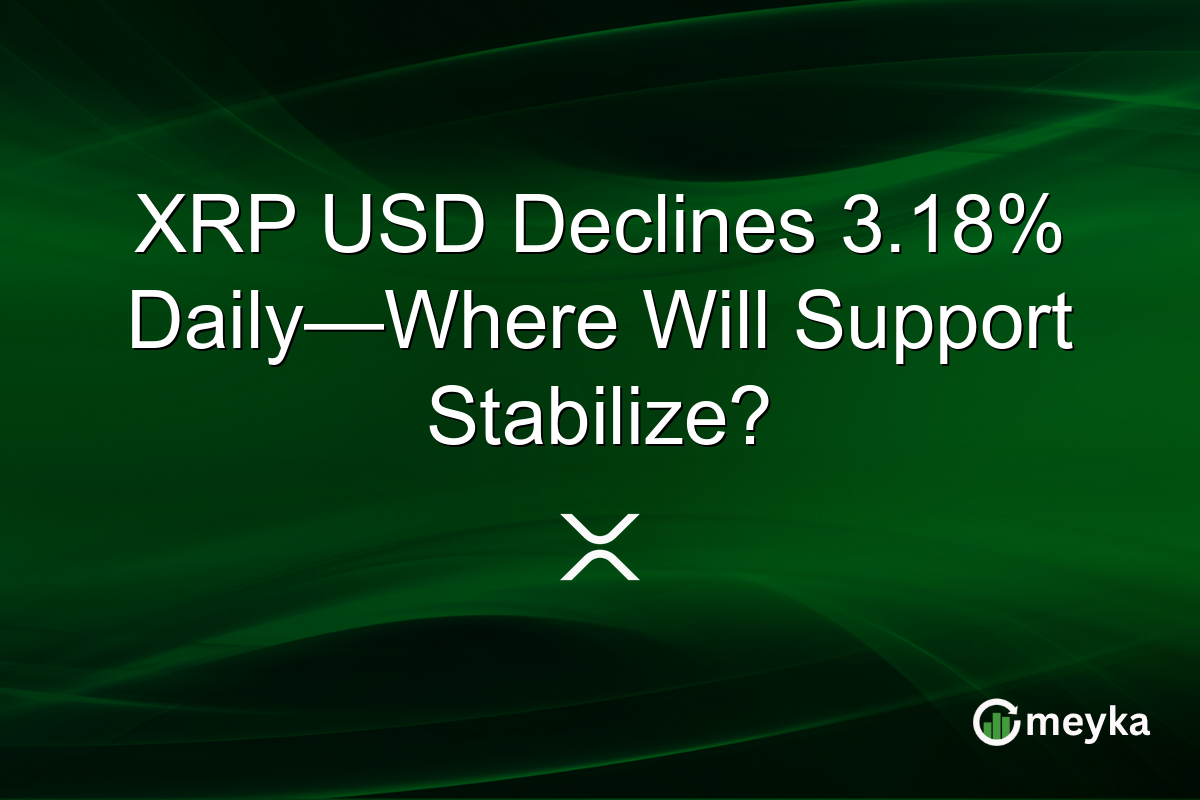 XRP USD Declines 3.18% Daily—Where Will Support Stabilize?

meyka